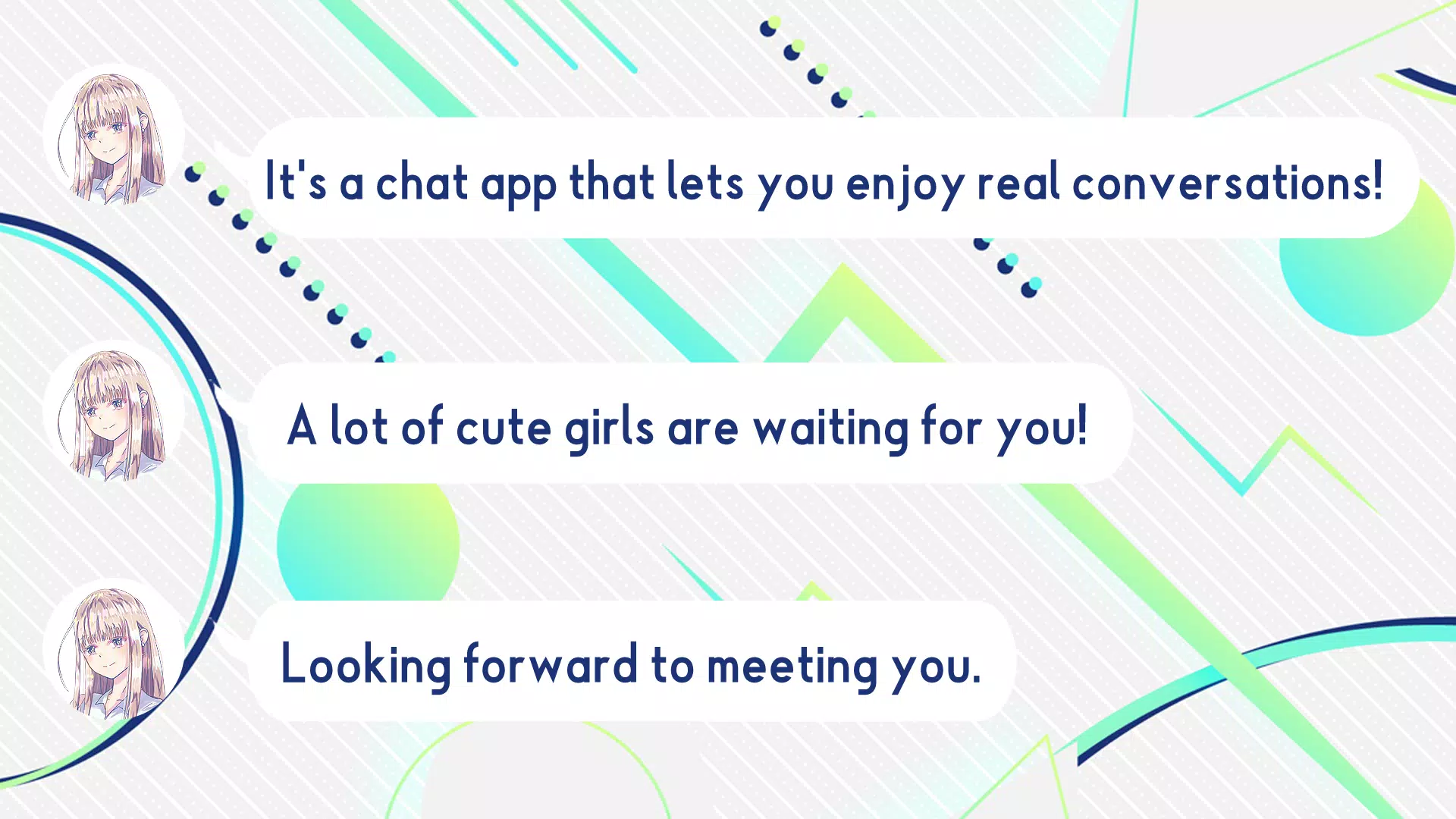 It's a chat app that lets you enjoy real conversations!

A lot of cute girls are waiting for you!

Looking forward to meeting you.